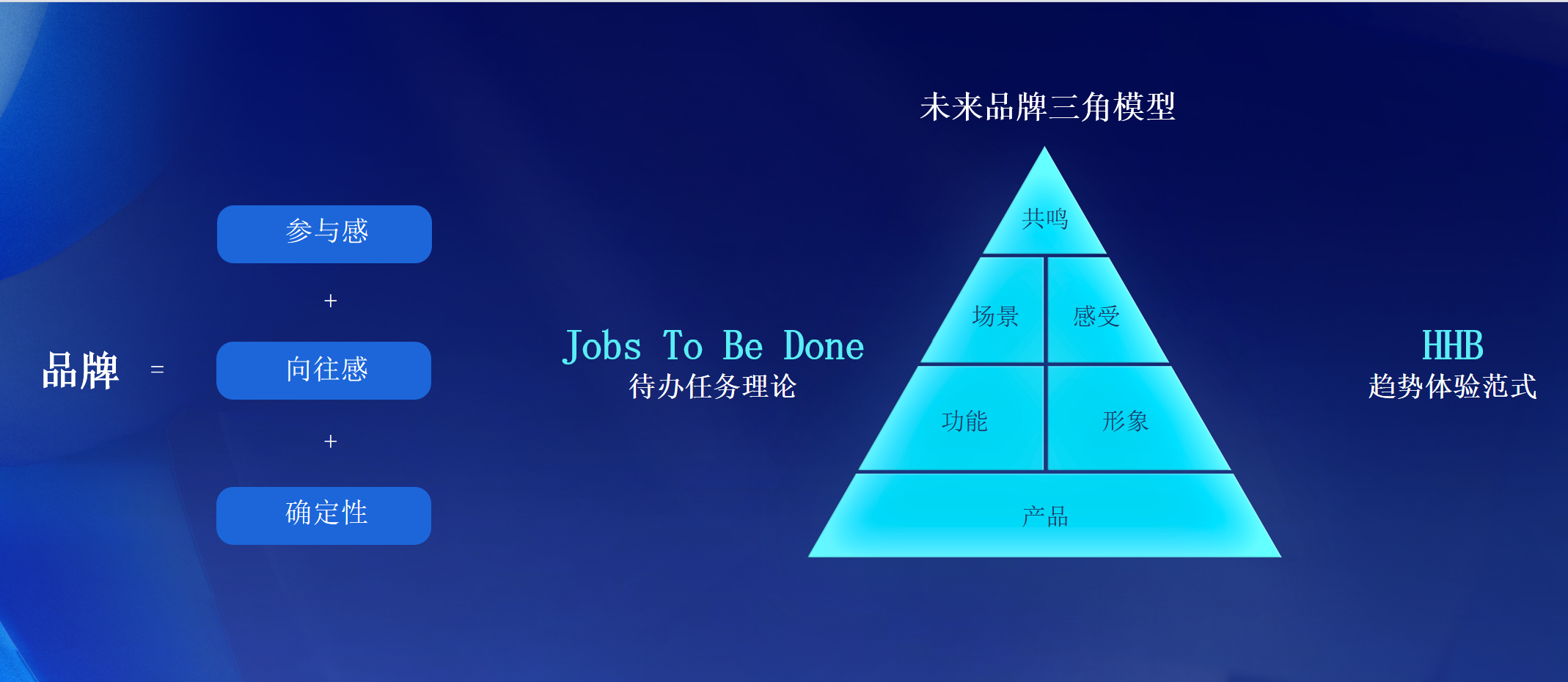 品牌 = 参与感 + 向往感 + 确定性

Jobs To Be Done
待办任务理论

未来品牌三角模型

共鸣

场景 感受

功能 形象

产品

HHB
趋势体验范式